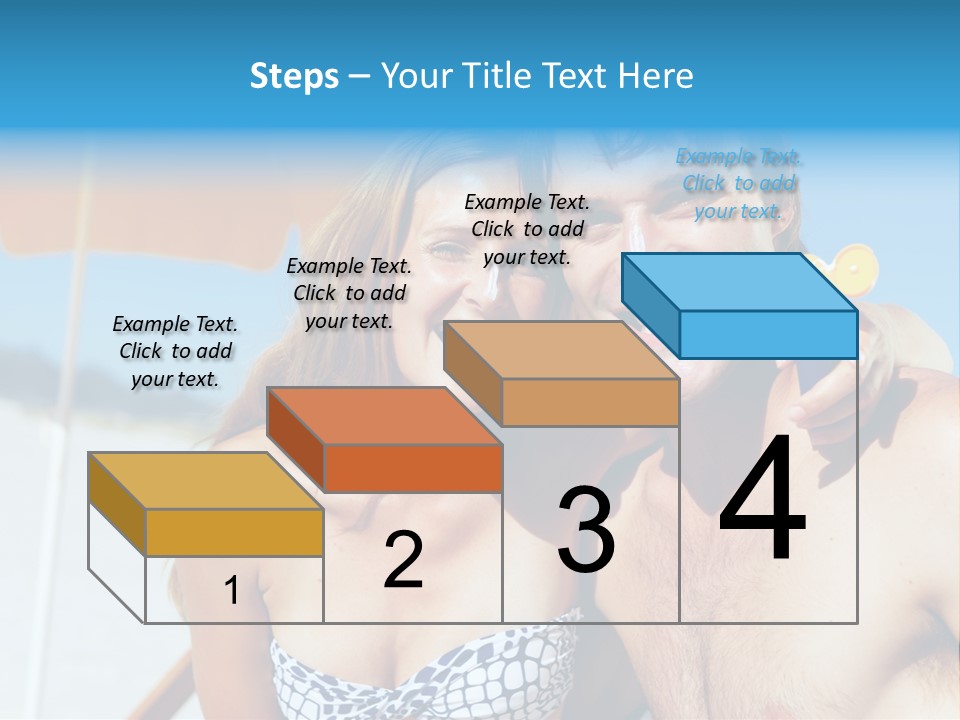 Steps – Your Title Text Here

Example Text. Click to add your text.

Example Text. Click to add your text.

Example Text. Click to add your text.

Example Text. Click to add your text.

1

2

3

4